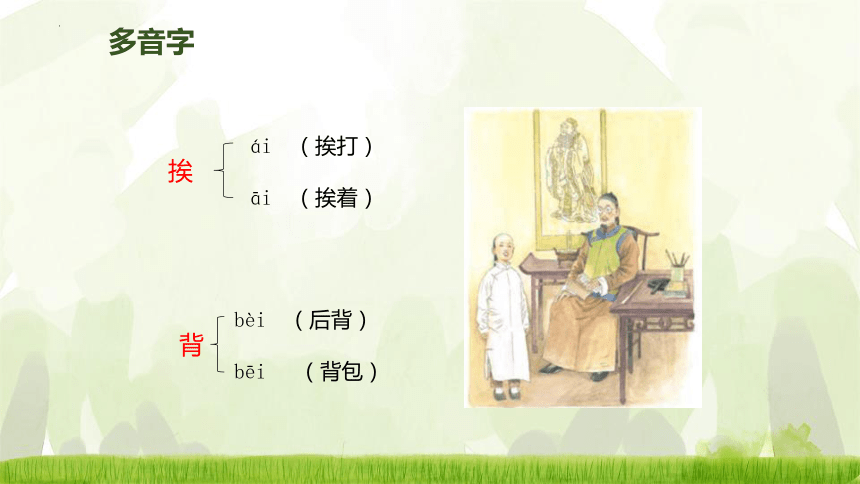 多音字

挨 ái （挨打）
āi （挨着）

背 bèi （后背）
bēi （背包）